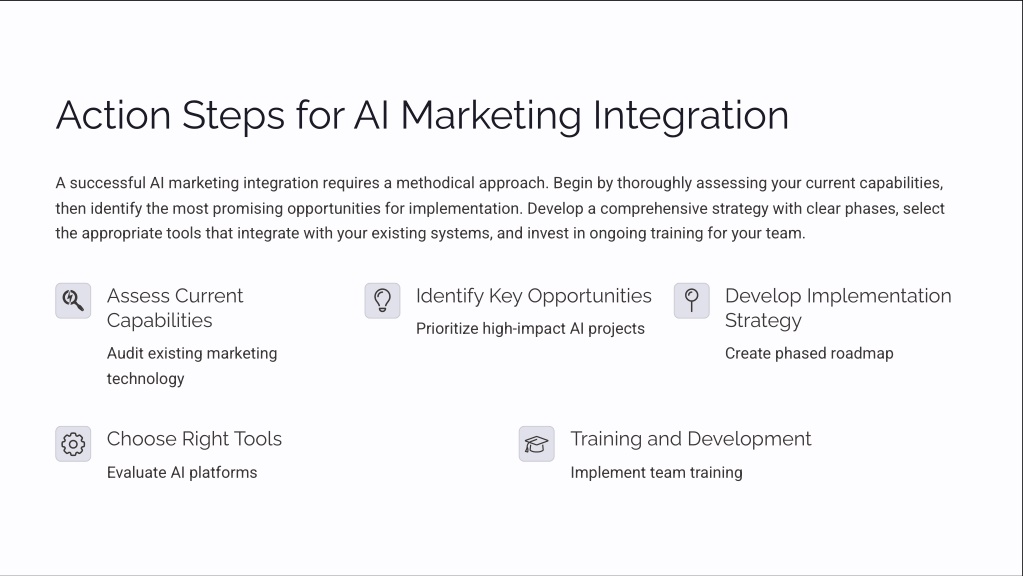 Action Steps for AI Marketing Integration

A successful AI marketing integration requires a methodical approach. Begin by thoroughly assessing your current capabilities, then identify the most promising opportunities for implementation. Develop a comprehensive strategy with clear phases, select the appropriate tools that integrate with your existing systems, and invest in ongoing training for your team.

Assess Current Capabilities

Audit existing marketing technology

Identify Key Opportunities

Prioritize high-impact AI projects

Develop Implementation Strategy

Create phased roadmap

Choose Right Tools

Evaluate AI platforms

Training and Development

Implement team training